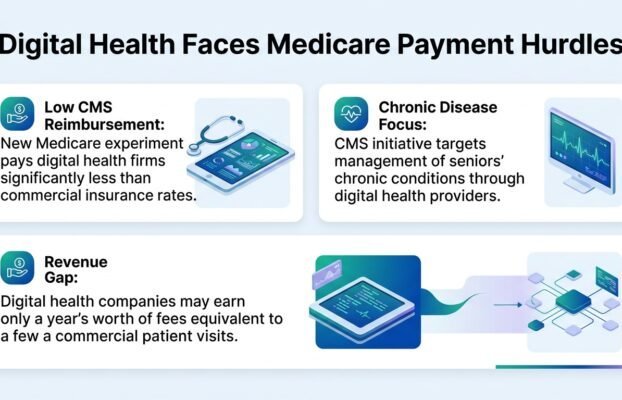 Digital Health Faces Medicare Payment Hurdles

Low CMS Reimbursement:

New Medicare experiment pays digital health firms significantly less than commercial insurance rates.

Chronic Disease Focus:

CMS initiative targets management of seniors' chronic conditions through digital health providers.

Revenue Gap:

Digital health companies may earn only a year's worth of fees equivalent to a few a commercial patient visits.